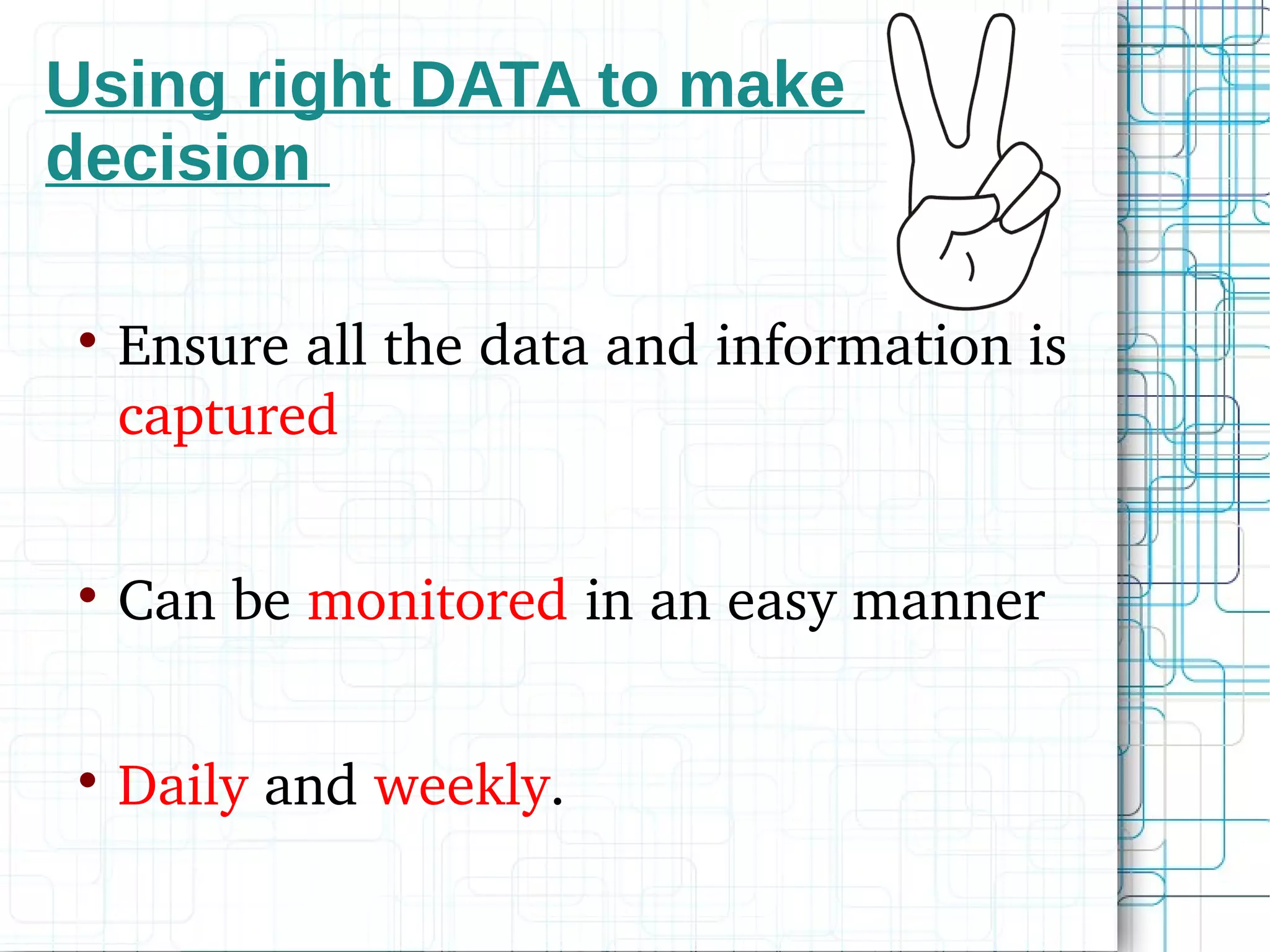 Using right DATA to make decision

• Ensure all the data and information is captured

• Can be monitored in an easy manner

• Daily and weekly.